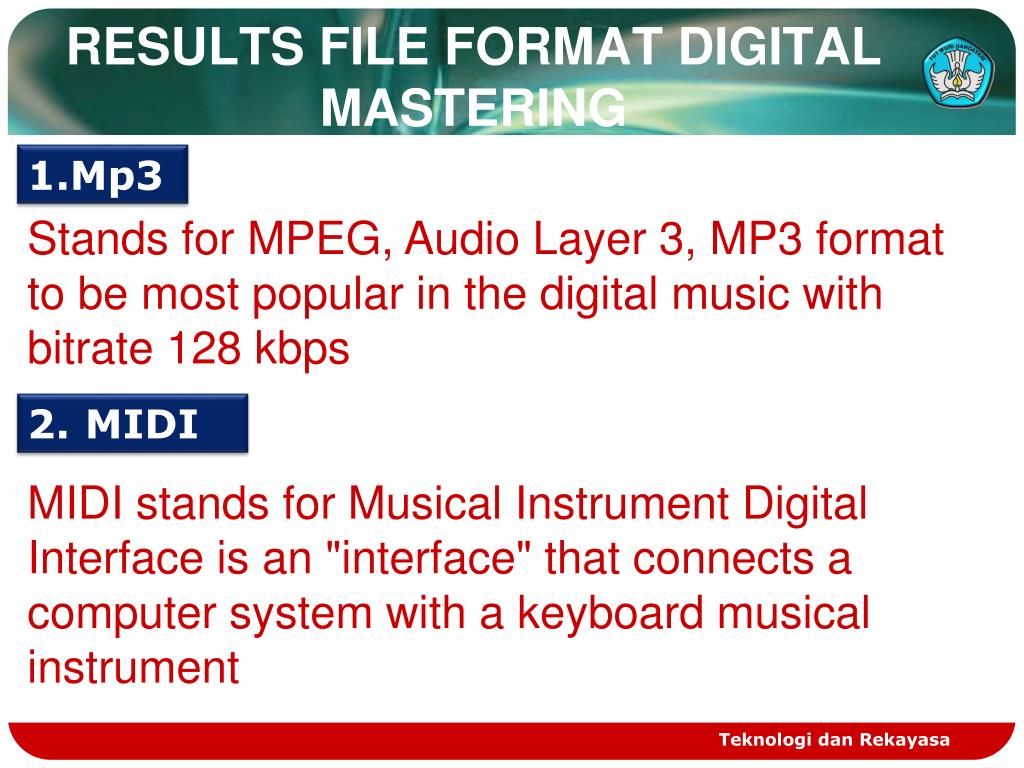 RESULTS FILE FORMAT DIGITAL MASTERING

TUT WURI HANDAYANI

1.Mp3

Stands for MPEG, Audio Layer 3, MP3 format to be most popular in the digital music with bitrate 128 kbps

2. MIDI

MIDI stands for Musical Instrument Digital Interface is an "interface" that connects a computer system with a keyboard musical instrument

Teknologi dan Rekayasa